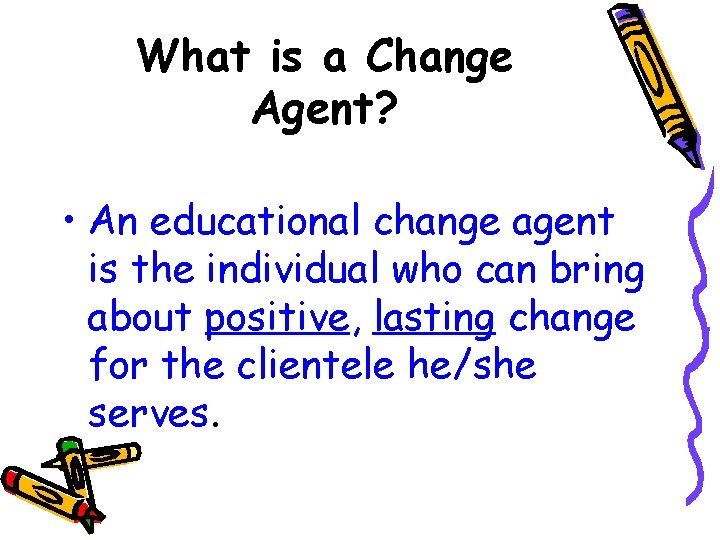 What is a Change Agent?

• An educational change agent is the individual who can bring about positive, lasting change for the clientele he/she serves.